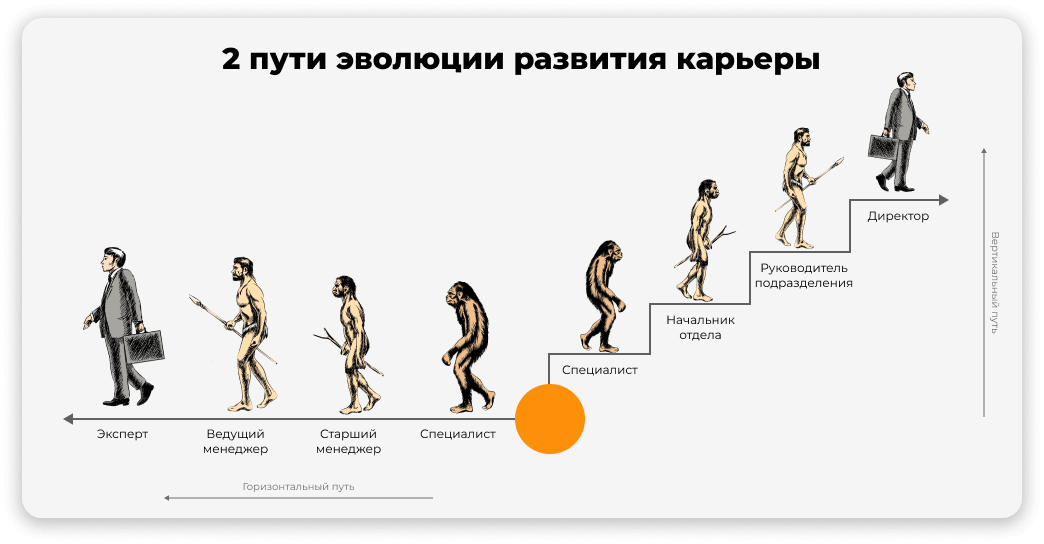 2 пути эволюции развития карьеры

Эксперт

Ведущий менеджер

Старший менеджер

Специалист

Горизонтальный путь

Специалист

Начальник отдела

Руководитель подразделения

Директор

Вертикальный путь